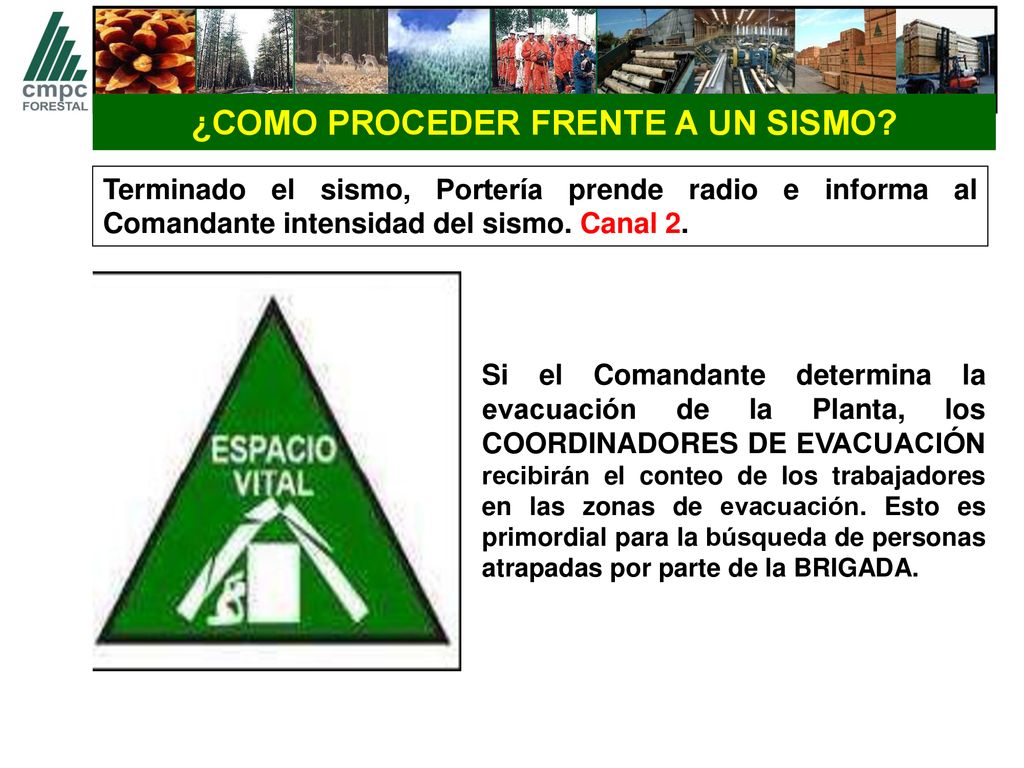 cmpc
FORESTAL

¿COMO PROCEDER FRENTE A UN SISMO?

Terminado el sismo, Portería prende radio e informa al Comandante intensidad del sismo. Canal 2.

ESPACIO VITAL

Si el Comandante determina la evacuación de la Planta, los COORDINADORES DE EVACUACIÓN recibirán el conteo de los trabajadores en las zonas de evacuación. Esto es primordial para la búsqueda de personas atrapadas por parte de la BRIGADA.